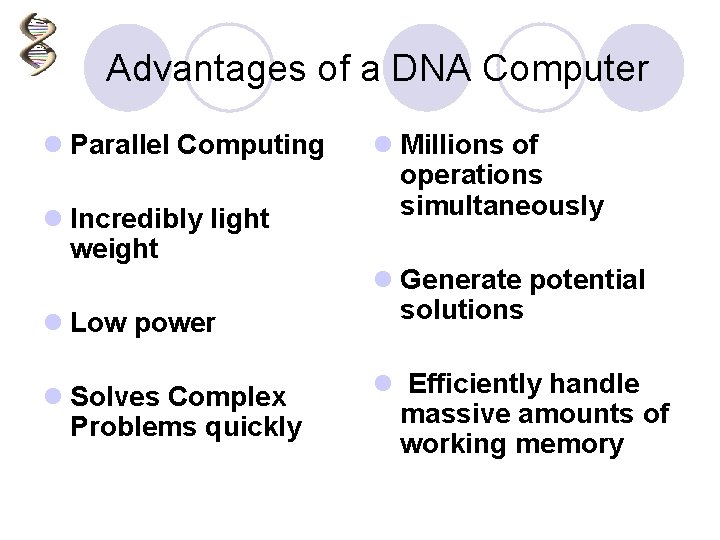 Advantages of a DNA Computer

- Parallel Computing
- Incredibly light weight
- Low power
- Solves Complex Problems quickly

- Millions of operations simultaneously
- Generate potential solutions
- Efficiently handle massive amounts of working memory